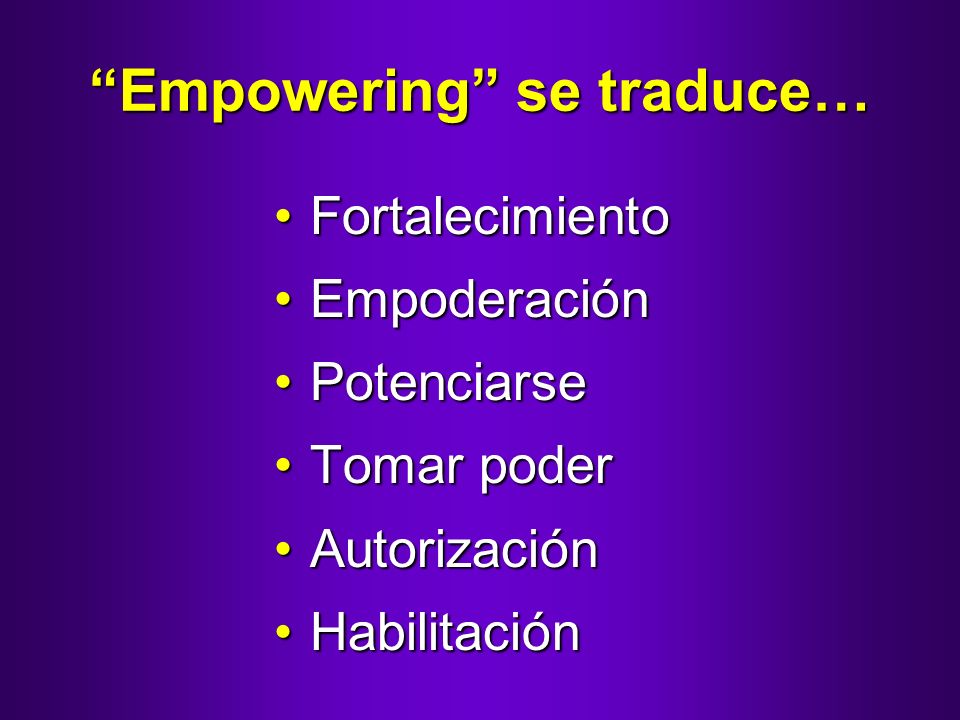 “Empowering” se traduce…

• Fortalecimiento
• Empoderación
• Potenciarse
• Tomar poder
• Autorización
• Habilitación